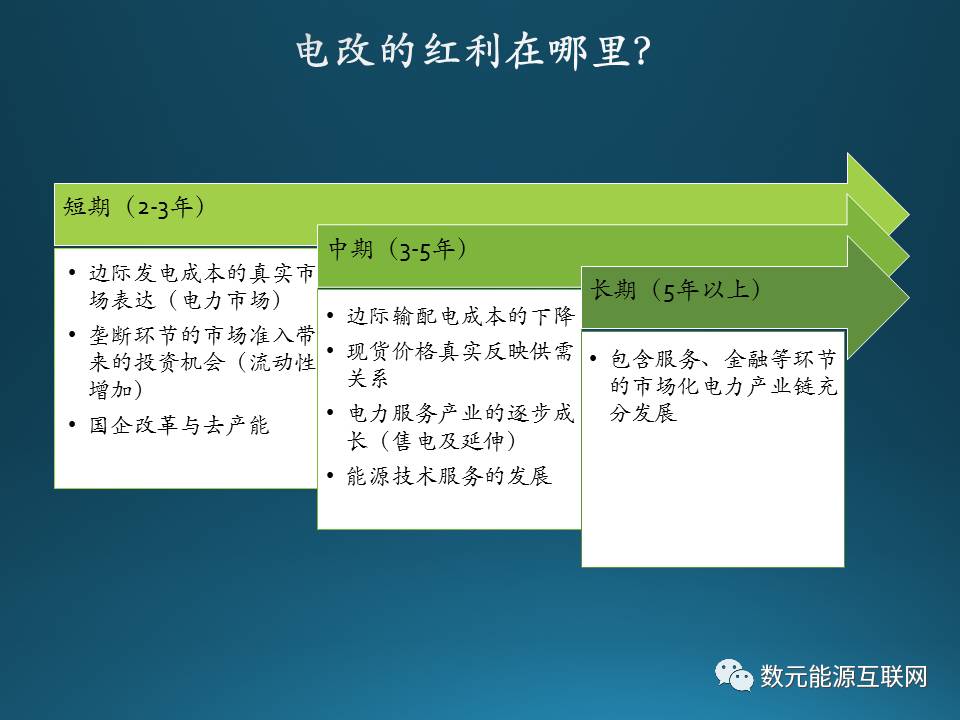 电改的红利在哪里?

短期（2-3年）

• 边际发电成本的真实市场表达（电力市场）
• 垄断环节的市场准入带来的投资机会（流动性增加）
• 国企改革与去产能

中期（3-5年）

• 边际输配电成本的下降
• 现货价格真实反映供需关系
• 电力服务产业的逐步成长（售电及延伸）
• 能源技术服务的发展

长期（5年以上）

• 包含服务、金融等环节的市场化电力产业链充分发展

数元能源互联网